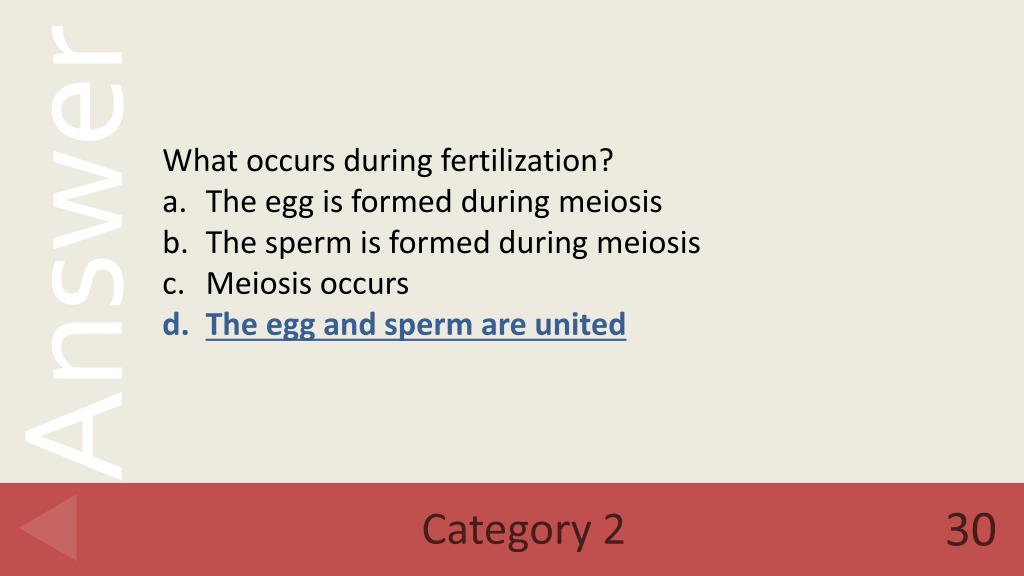 Answer

What occurs during fertilization?
a. The egg is formed during meiosis
b. The sperm is formed during meiosis
c. Meiosis occurs
d. The egg and sperm are united

Category 2

30